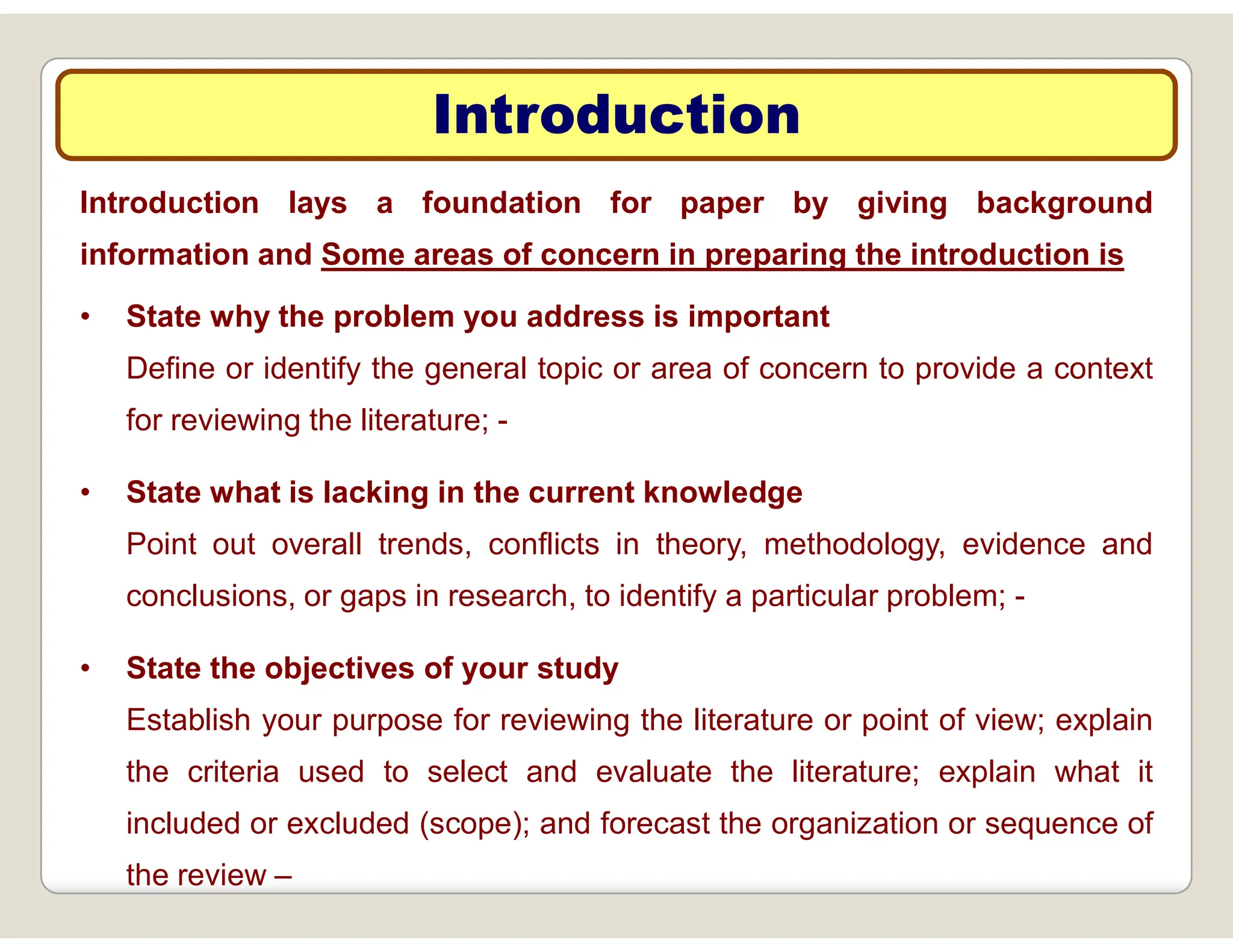 Introduction

Introduction lays a foundation for paper by giving background information and Some areas of concern in preparing the introduction is

• State why the problem you address is important

Define or identify the general topic or area of concern to provide a context for reviewing the literature; -

• State what is lacking in the current knowledge

Point out overall trends, conflicts in theory, methodology, evidence and conclusions, or gaps in research, to identify a particular problem; -

• State the objectives of your study

Establish your purpose for reviewing the literature or point of view; explain the criteria used to select and evaluate the literature; explain what it included or excluded (scope); and forecast the organization or sequence of the review –